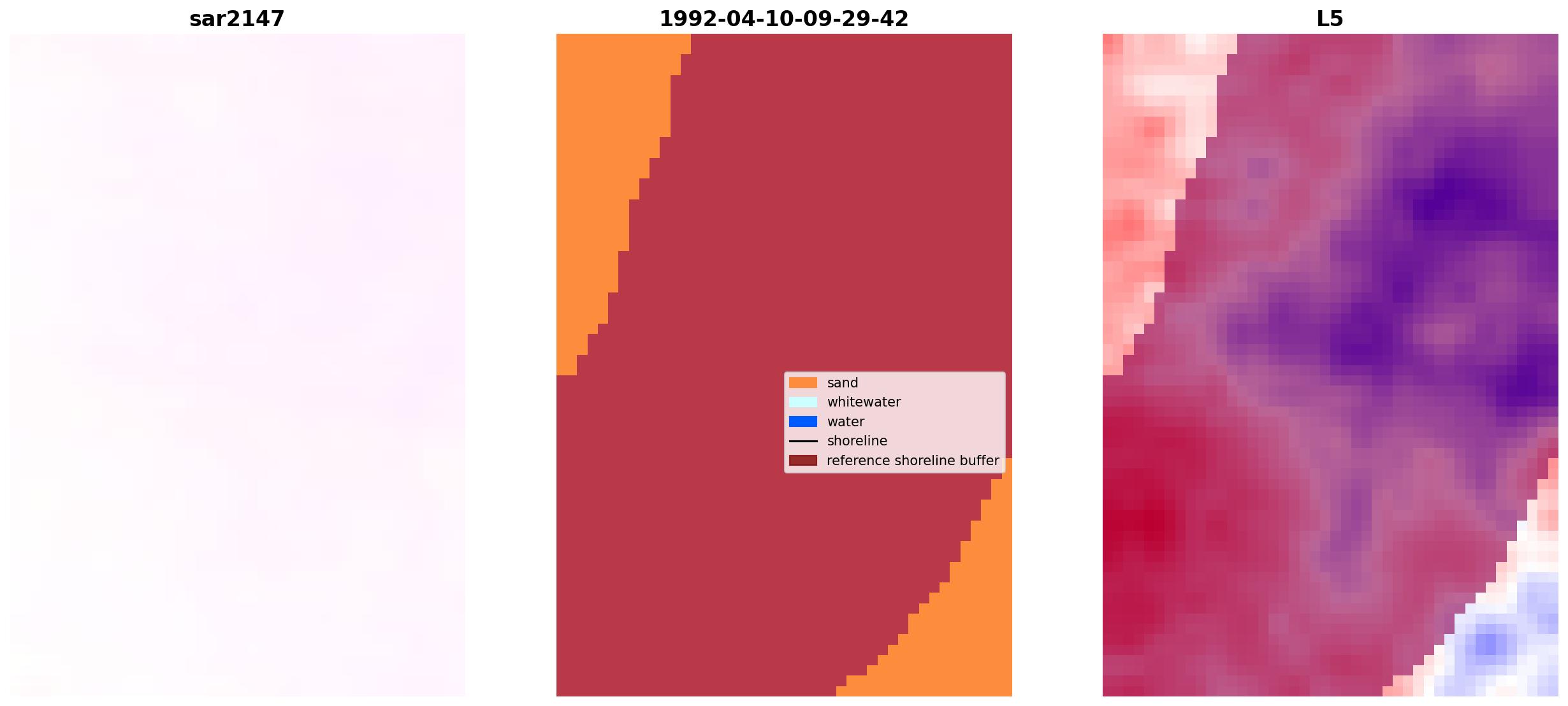 sar2147

1992-04-10-09-29-42

sand
whitewater
water
shoreline
reference shoreline buffer

L5